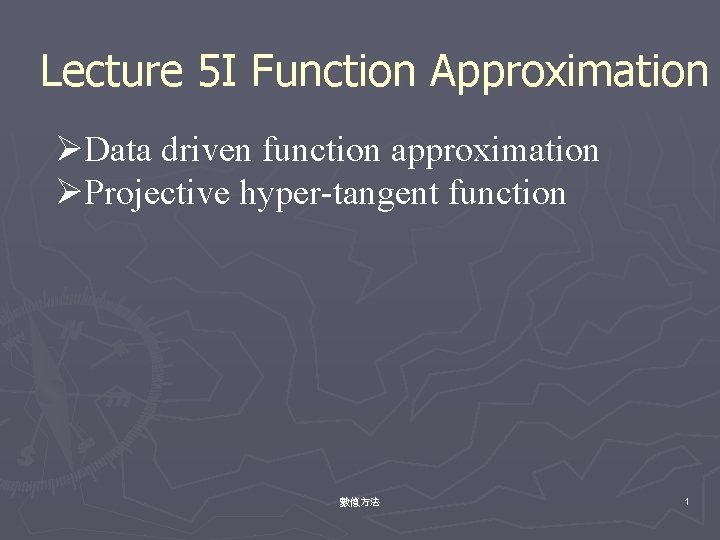 Lecture 5I Function Approximation

➢Data driven function approximation
➢Projective hyper-tangent function

數值方法

1